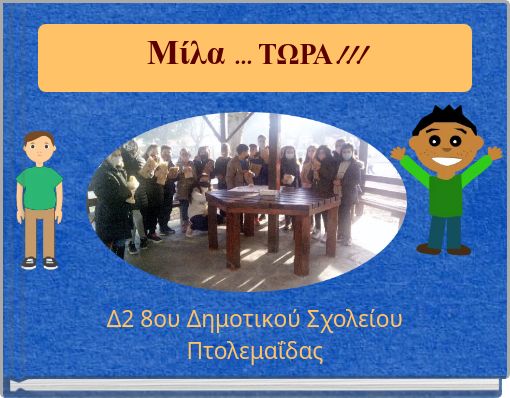 Μίλα ... ΤΩΡΑ ///

Δ2 8ου Δημοτικού Σχολείου Πτολεμαΐδας